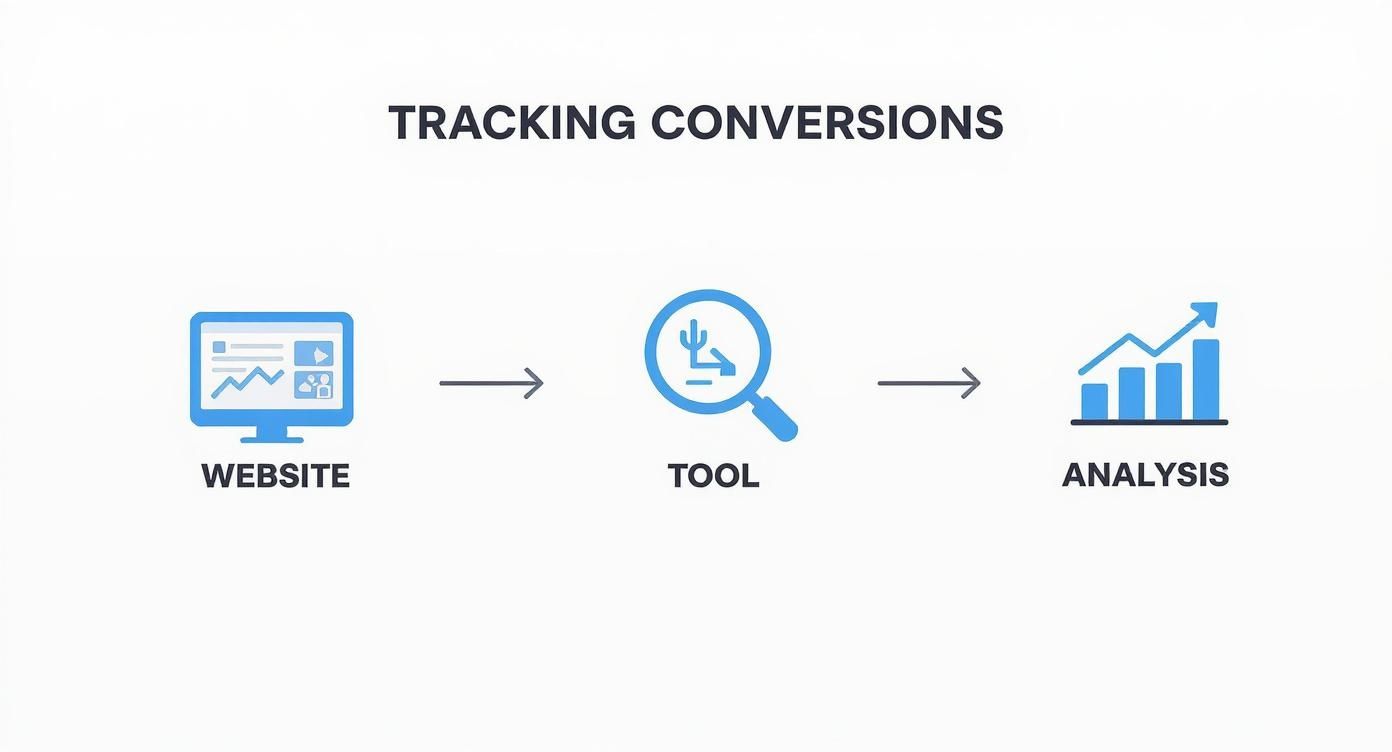 TRACKING CONVERSIONS

WEBSITE

TOOL

ANALYSIS